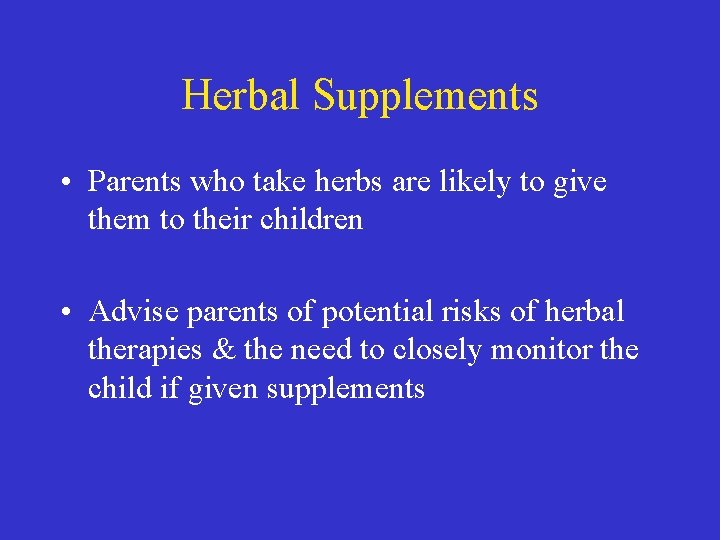 Herbal Supplements

• Parents who take herbs are likely to give them to their children

• Advise parents of potential risks of herbal therapies & the need to closely monitor the child if given supplements